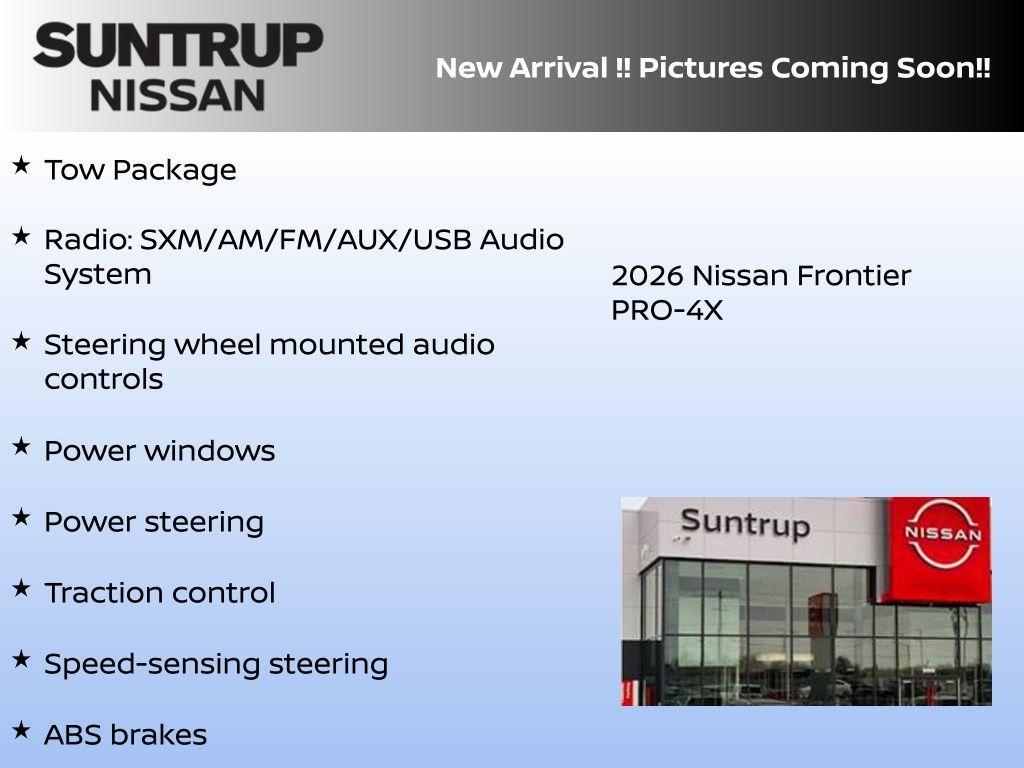 SUNTRUP
NISSAN

New Arrival !! Pictures Coming Soon!!

★ Tow Package

★ Radio: SXM/AM/FM/AUX/USB Audio System

★ Steering wheel mounted audio controls

★ Power windows

★ Power steering

★ Traction control

★ Speed-sensing steering

★ ABS brakes

2026 Nissan Frontier PRO-4X

Suntrup

NISSAN